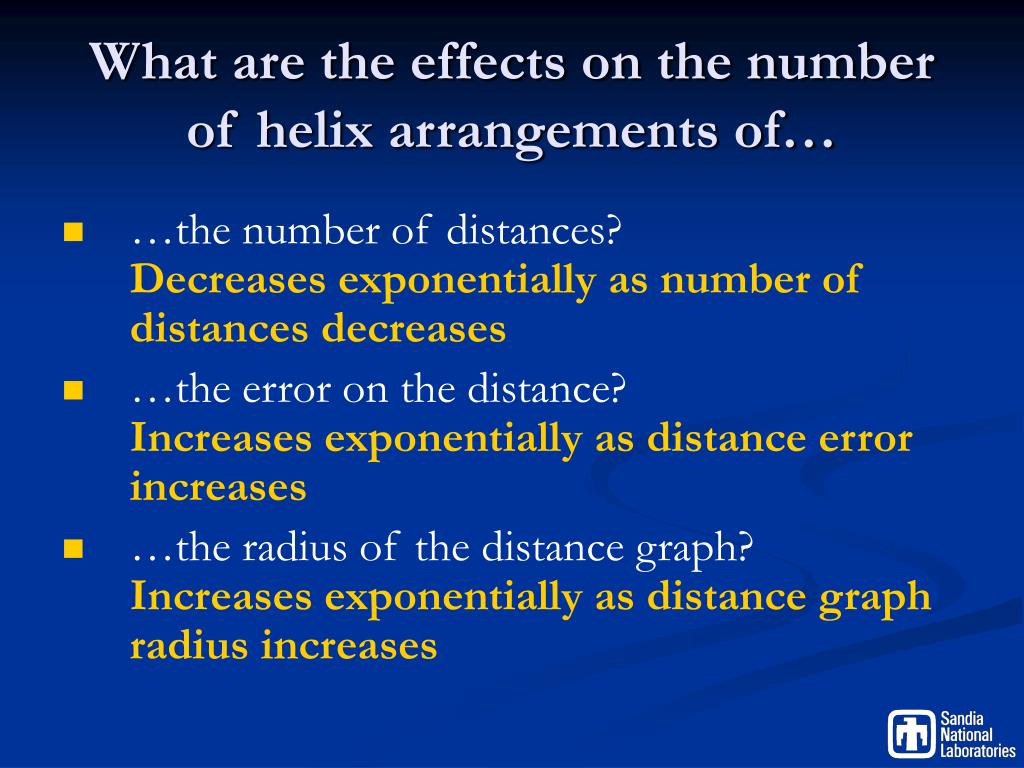 What are the effects on the number of helix arrangements of…

…the number of distances?
Decreases exponentially as number of distances decreases

…the error on the distance?
Increases exponentially as distance error increases

…the radius of the distance graph?
Increases exponentially as distance graph radius increases

Sandia National Laboratories